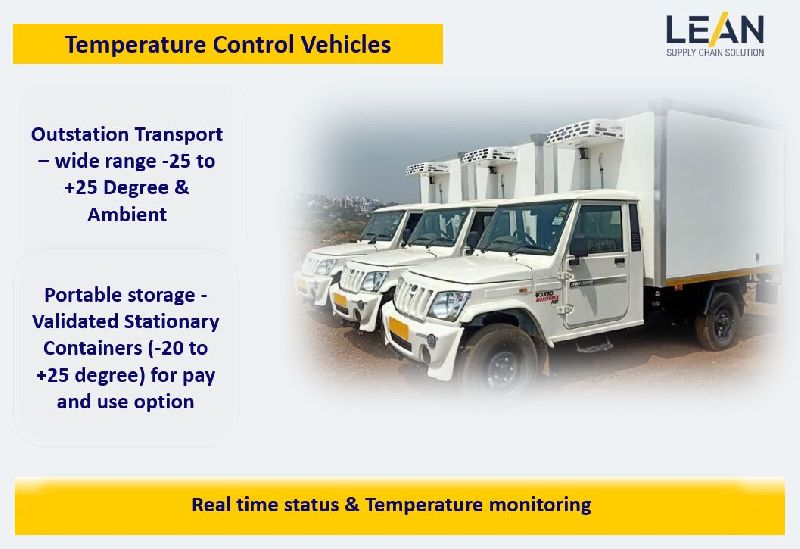 Temperature Control Vehicles

LEAN
SUPPLY CHAIN SOLUTION

Outstation Transport – wide range -25 to +25 Degree & Ambient

Portable storage - Validated Stationary Containers (-20 to +25 degree) for pay and use option

Real time status & Temperature monitoring